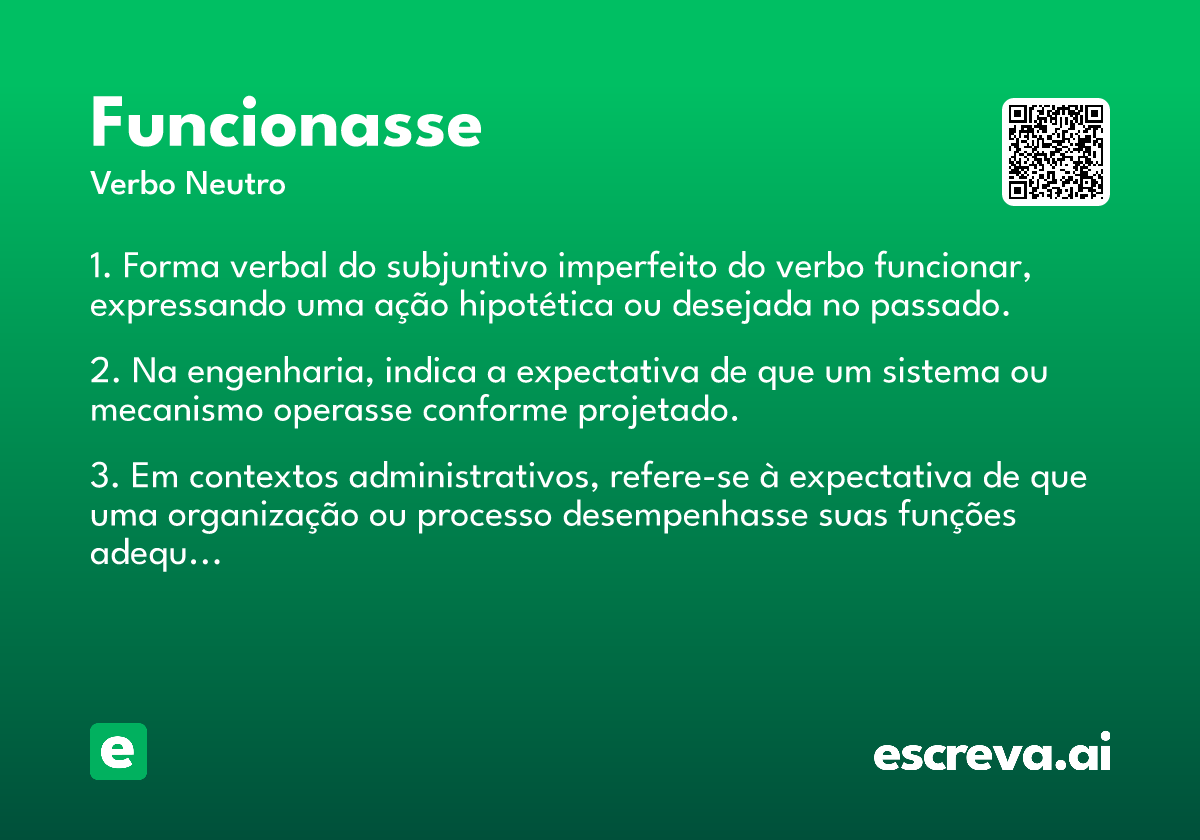 Funcionasse

Verbo Neutro

1. Forma verbal do subjuntivo imperfeito do verbo funcionar, expressando uma ação hipotética ou desejada no passado.

2. Na engenharia, indica a expectativa de que um sistema ou mecanismo operasse conforme projetado.

3. Em contextos administrativos, refere-se à expectativa de que uma organização ou processo desempenhasse suas funções adequ...

e

escreva.ai